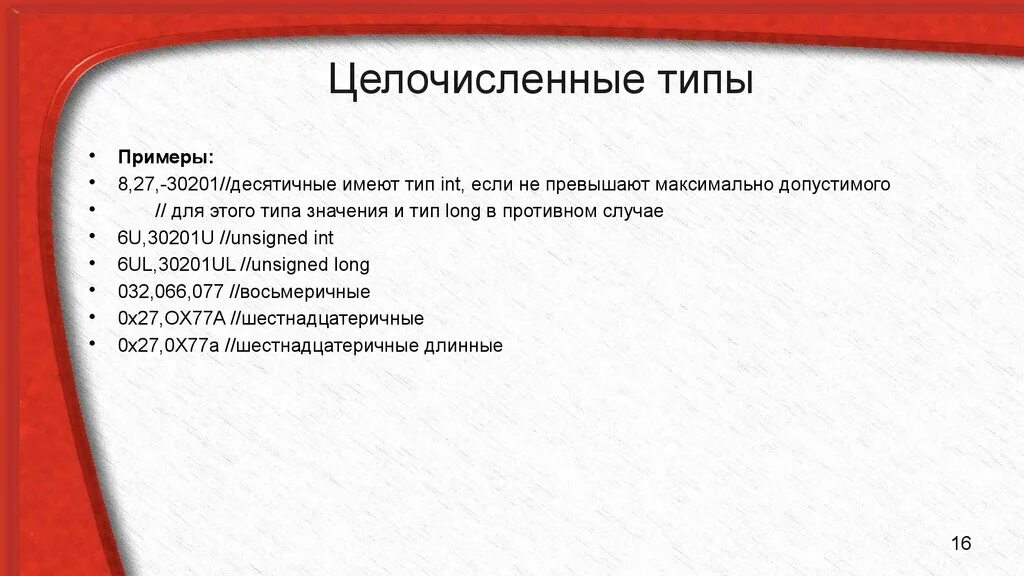 Целочисленные типы

• Примеры:
• 8,27,-30201//десятичные имеют тип int, если не превышают максимально допустимого
• // для этого типа значения и тип long в противном случае
• 6U,30201U //unsigned int
• 6UL,30201UL //unsigned long
• 032,066,077 //восьмеричные
• 0x27,OX77A //шестнадцатеричные
• 0x27,0X77a //шестнадцатеричные длинные

16